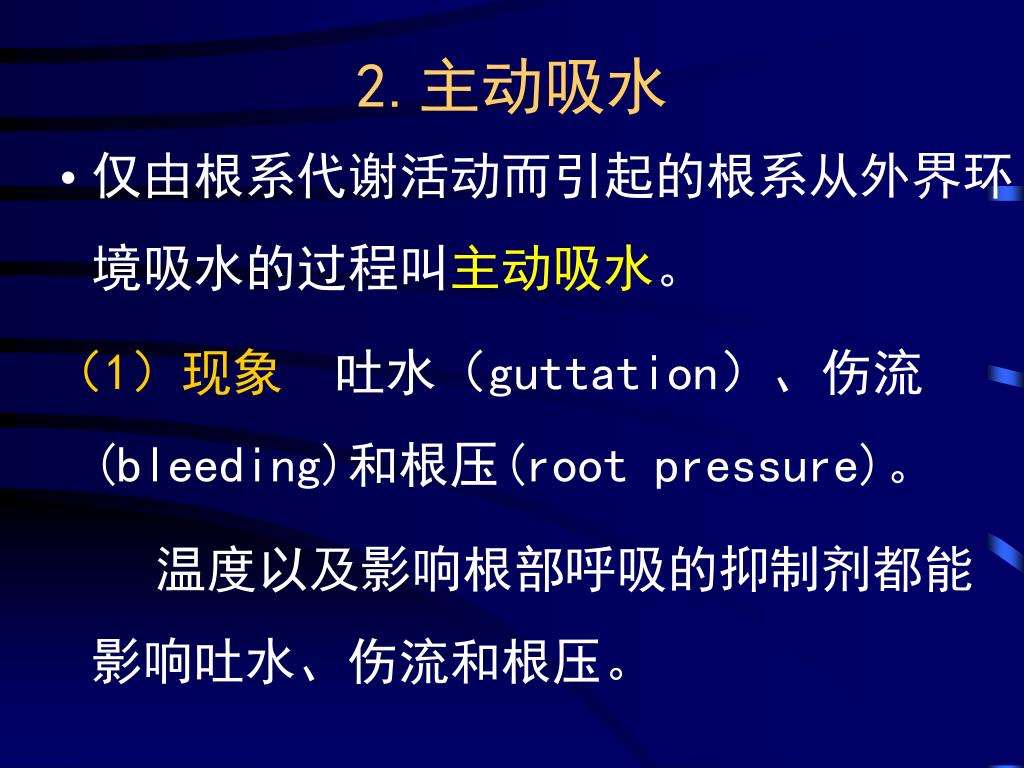 2. 主动吸水

• 仅由根系代谢活动而引起的根系从外界环境吸水的过程叫主动吸水。

（1）现象　吐水（guttation）、伤流(bleeding)和根压(root pressure)。

温度以及影响根部呼吸的抑制剂都能影响吐水、伤流和根压。